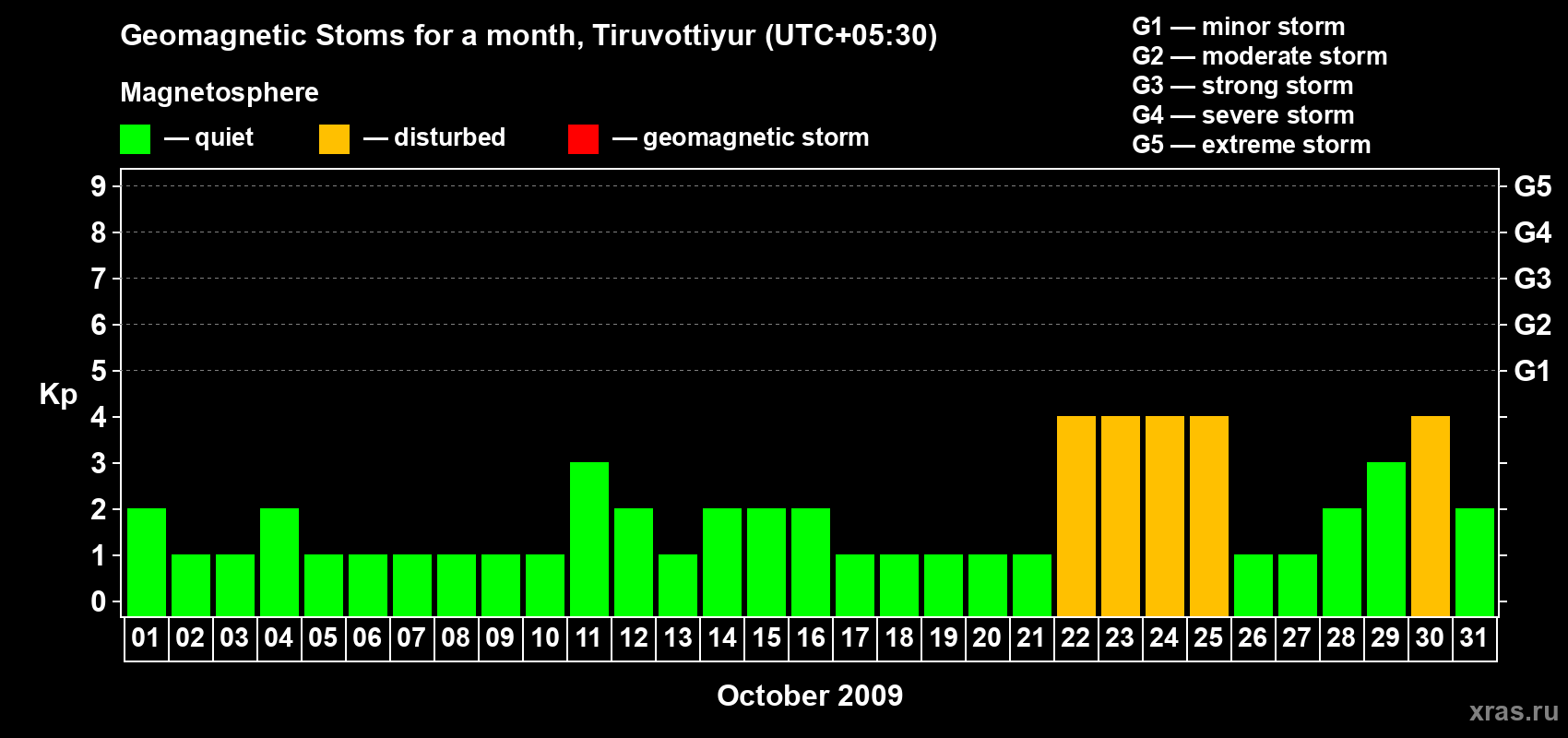 Geomagnetic Stoms for a month, Tiruvottiyur (UTC+05:30)

Magnetosphere

— quiet — disturbed — geomagnetic storm

G1 — minor storm
G2 — moderate storm
G3 — strong storm
G4 — severe storm
G5 — extreme storm

Kp

9 8 7 6 5 4 3 2 1 0

G5 G4 G3 G2 G1

01 02 03 04 05 06 07 08 09 10 11 12 13 14 15 16 17 18 19 20 21 22 23 24 25 26 27 28 29 30 31

October 2009

xras.ru